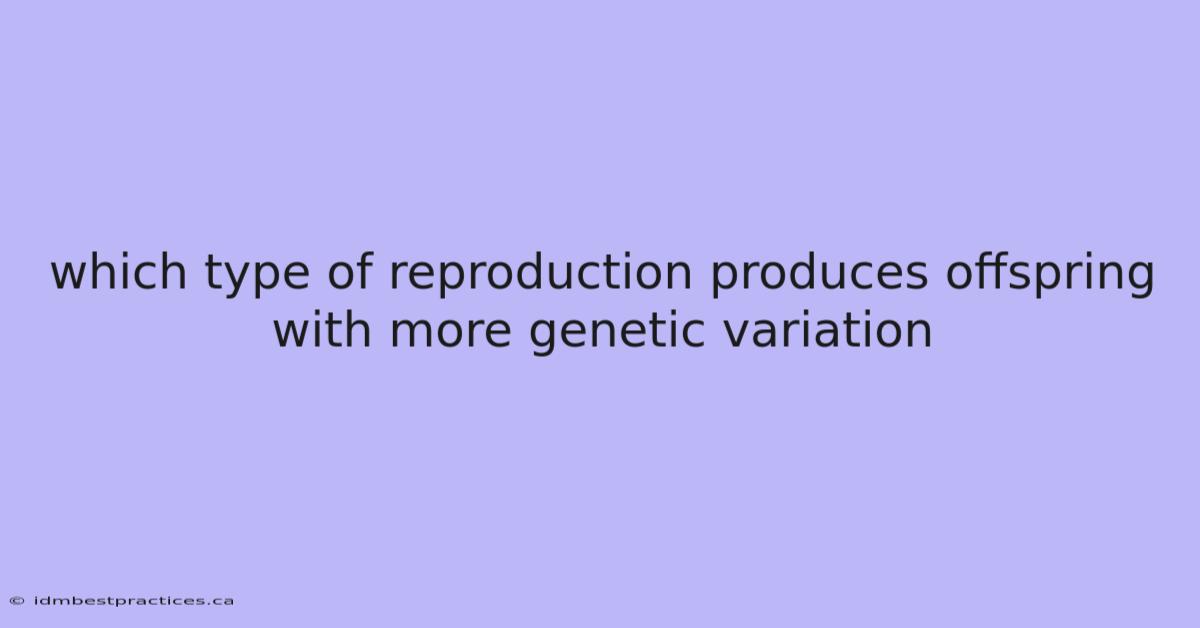 which type of reproduction produces offspring with more genetic variation

© idmbestpractices.ca